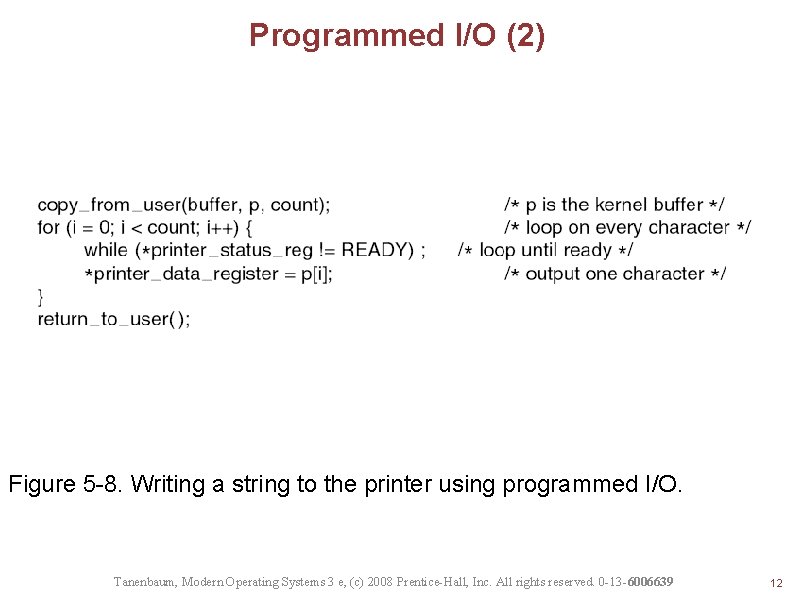 Programmed I/O (2)

copy_from_user(buffer, p, count); /* p is the kernel buffer */
for (i = 0; i < count; i++) { /* loop on every character */
while (*printer_status_reg != READY) ; /* loop until ready */
*printer_data_register = p[i]; /* output one character */
}
return_to_user();

Figure 5-8. Writing a string to the printer using programmed I/O.

Tanenbaum, Modern Operating Systems 3 e, (c) 2008 Prentice-Hall, Inc. All rights reserved. 0-13-6006639

12